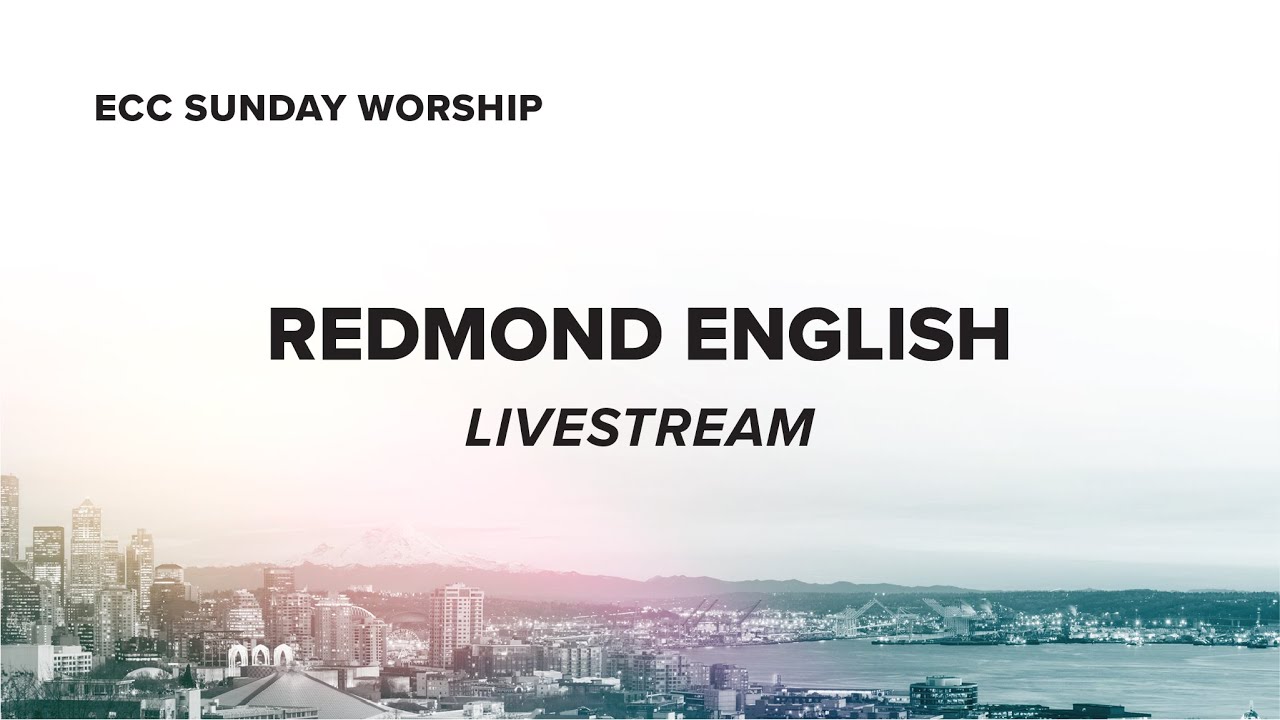 ECC SUNDAY WORSHIP

REDMOND ENGLISH

LIVESTREAM